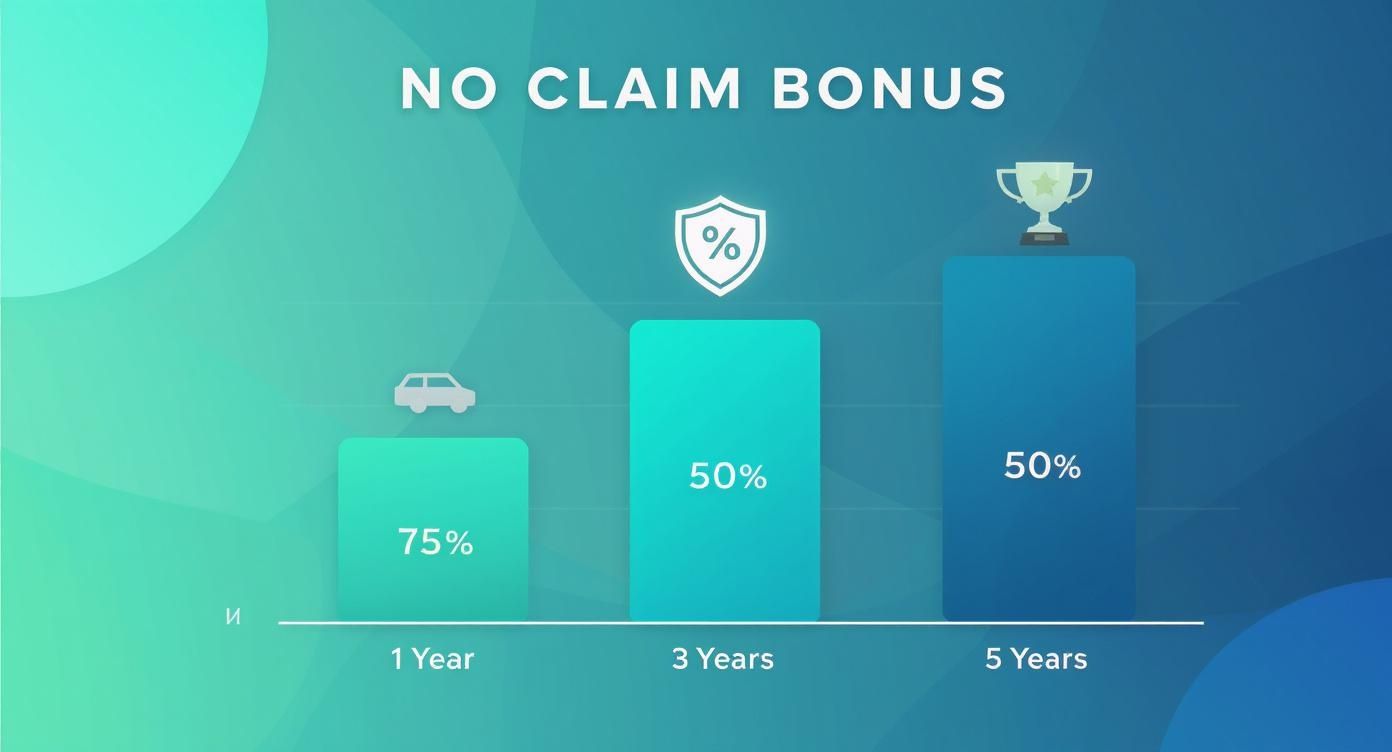 NO CLAIM BONUS

%

75%

50%

50%

И

1 Year

3 Years

5 Years